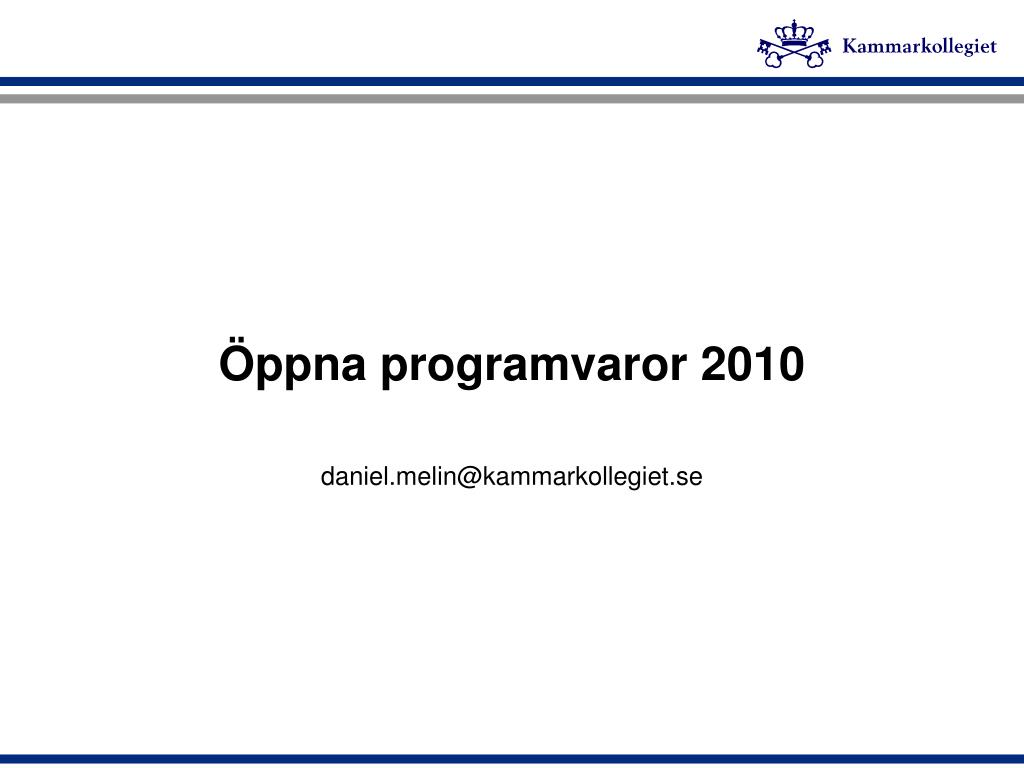 Kammarkollegiet

Öppna programvaror 2010

daniel.melin@kammarkollegiet.se